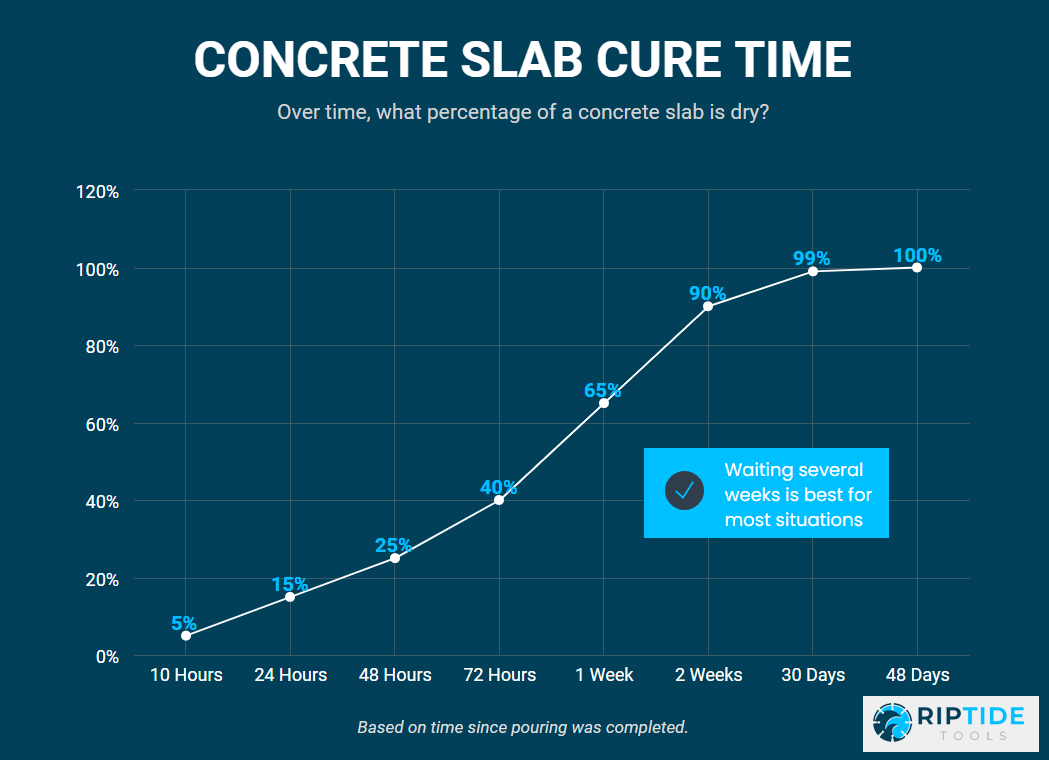 CONCRETE SLAB CURE TIME

Over time, what percentage of a concrete slab is dry?

120%
100%
80%
60%
40%
20%
0%

5%
15%
25%
40%
65%
90%
99%
100%

Waiting several weeks is best for most situations

10 Hours
24 Hours
48 Hours
72 Hours
1 Week
2 Weeks
30 Days
48 Days

Based on time since pouring was completed.

RIPTIDE
TOOLS